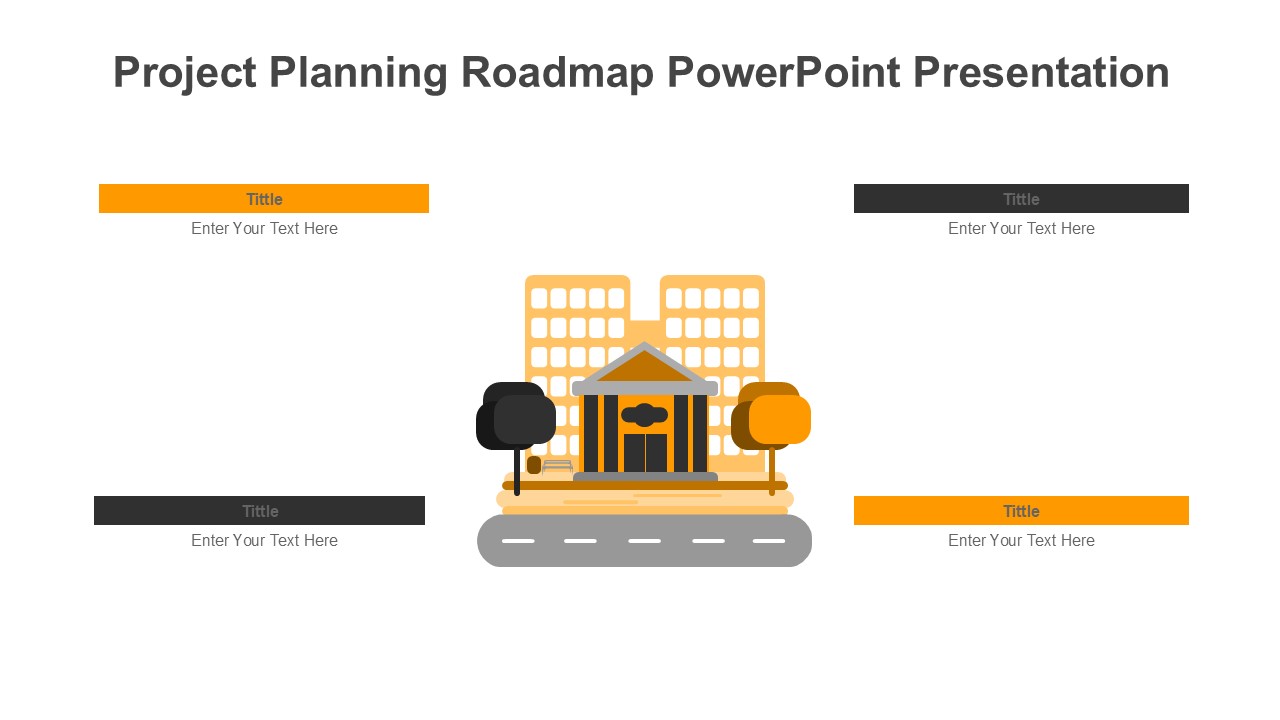 Project Planning Roadmap PowerPoint Presentation

Tittle
Enter Your Text Here

Tittle
Enter Your Text Here

Tittle
Enter Your Text Here

Tittle
Enter Your Text Here